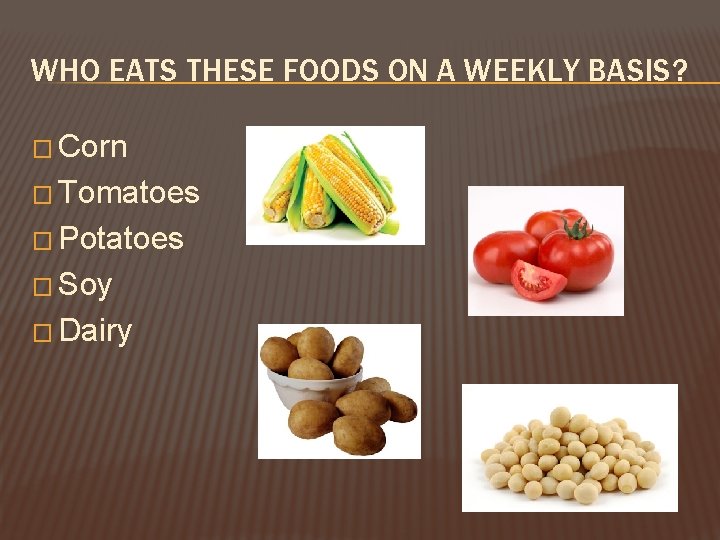 WHO EATS THESE FOODS ON A WEEKLY BASIS?

□ Corn
□ Tomatoes
□ Potatoes
□ Soy
□ Dairy